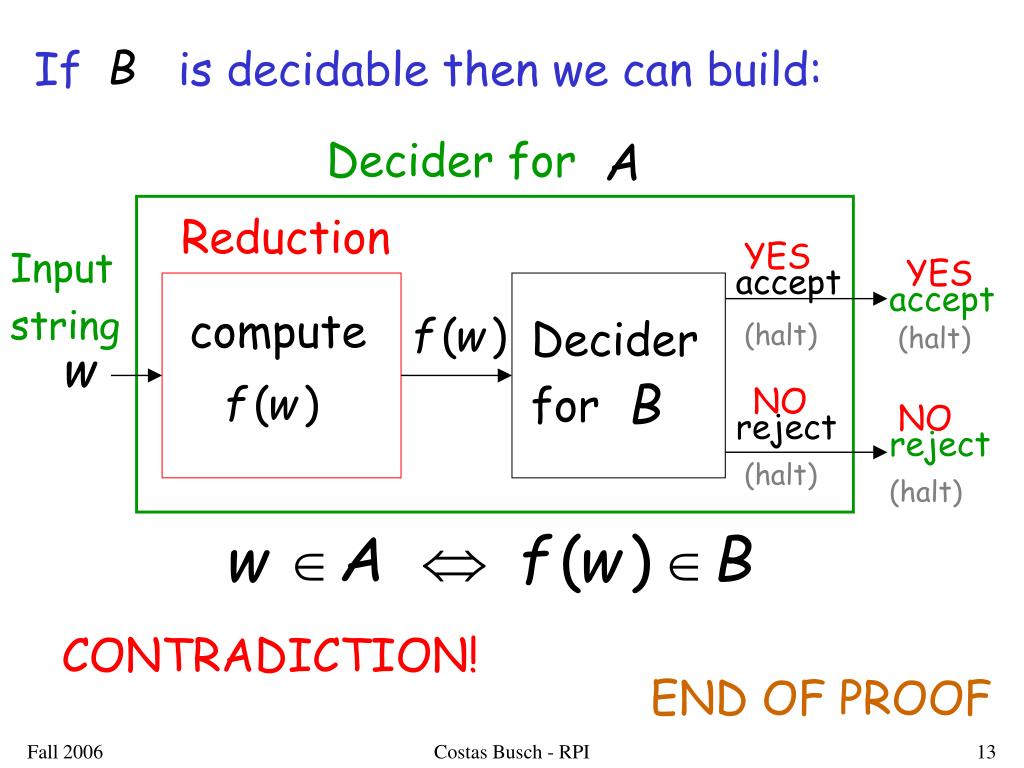 If $B$ is decidable then we can build:

Decider for $A$

Reduction

Input string $w$

compute $f(w)$

$f(w)$

Decider for $B$

YES accept (halt)

NO reject (halt)

YES accept (halt)

NO reject (halt)

$w \in A \Leftrightarrow f(w) \in B$

CONTRADICTION!

END OF PROOF

Fall 2006 Costas Busch - RPI 13